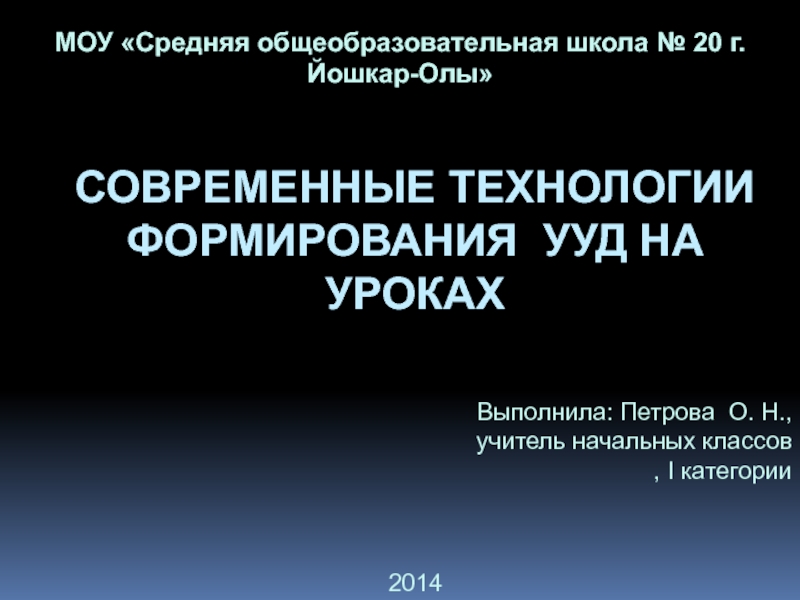 МОУ «Средняя общеобразовательная школа № 20 г. Йошкар-Олы»

СОВРЕМЕННЫЕ ТЕХНОЛОГИИ ФОРМИРОВАНИЯ УУД НА УРОКАХ

Выполнила: Петрова О. Н., учитель начальных классов , I категории

2014